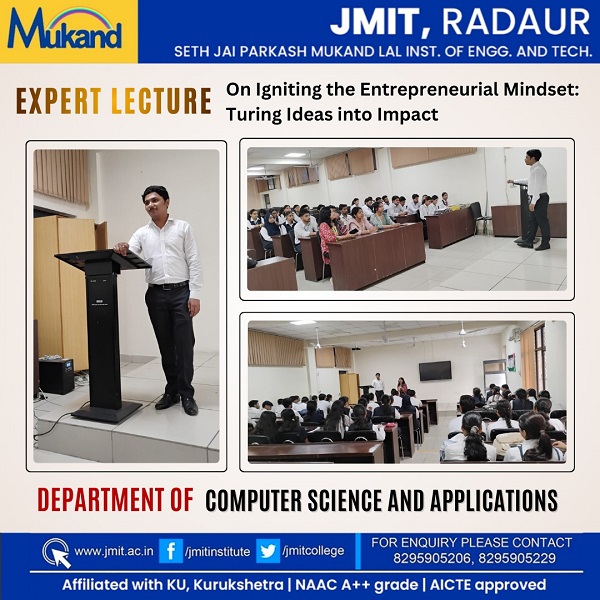 Mukand

JMIT, RADAUR
SETH JAI PARKASH MUKAND LAL INST. OF ENGG. AND TECH.

EXPERT LECTURE On Igniting the Entrepreneurial Mindset: Turing Ideas into Impact

DEPARTMENT OF COMPUTER SCIENCE AND APPLICATIONS

www.jmit.ac.in /jmitinstitute /jmitcollege

FOR ENQUIRY PLEASE CONTACT 8295905206, 8295905229

Affiliated with KU, Kurukshetra | NAAC A++ grade | AICTE approved